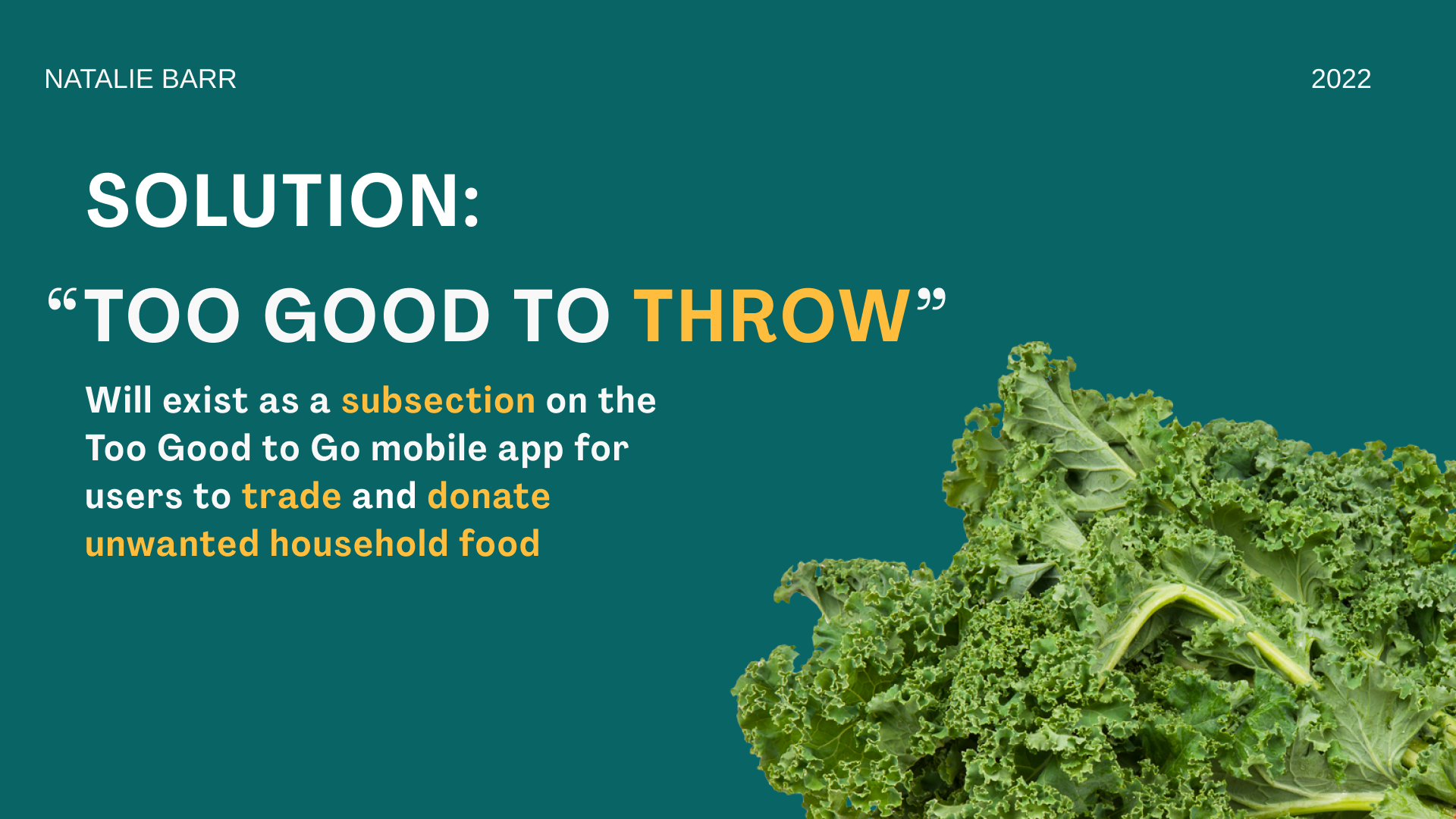 NATALIE BARR

2022

SOLUTION:

“TOO GOOD TO THROW”

Will exist as a subsection on the Too Good to Go mobile app for users to trade and donate unwanted household food